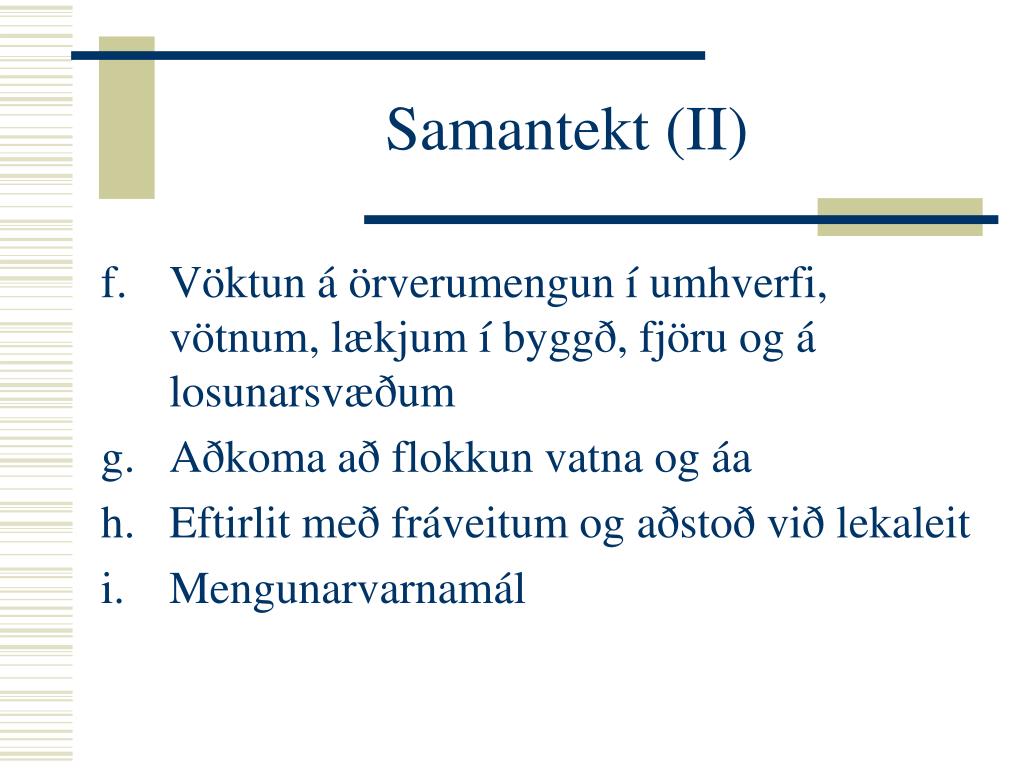 Samantekt (II)

f. Vöktun á örverumengun í umhverfi, vötnum, lækjum í byggð, fjöru og á losunarsvæðum

g. Aðkoma að flokkun vatna og áa

h. Eftirlit með fráveitum og aðstoð við lekaleit

i. Mengunarvarnamál